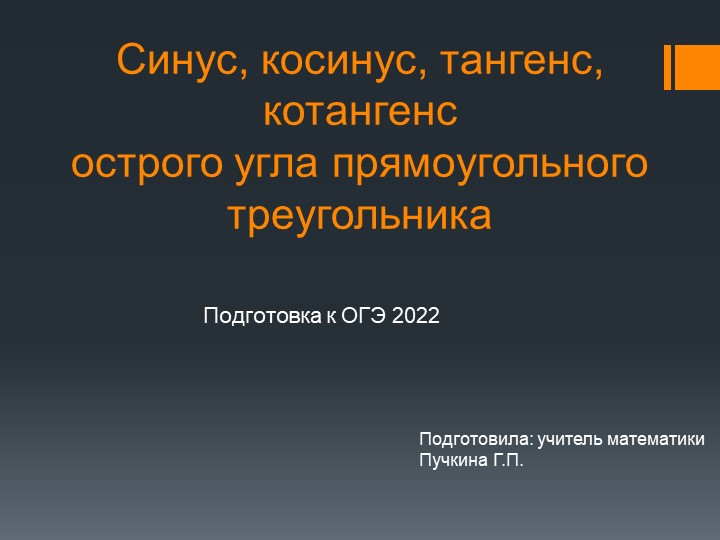 Синус, косинус, тангенс, котангенс
острого угла прямоугольного треугольника

Подготовка к ОГЭ 2022

Подготовила: учитель математики
Пучкина Г.П.